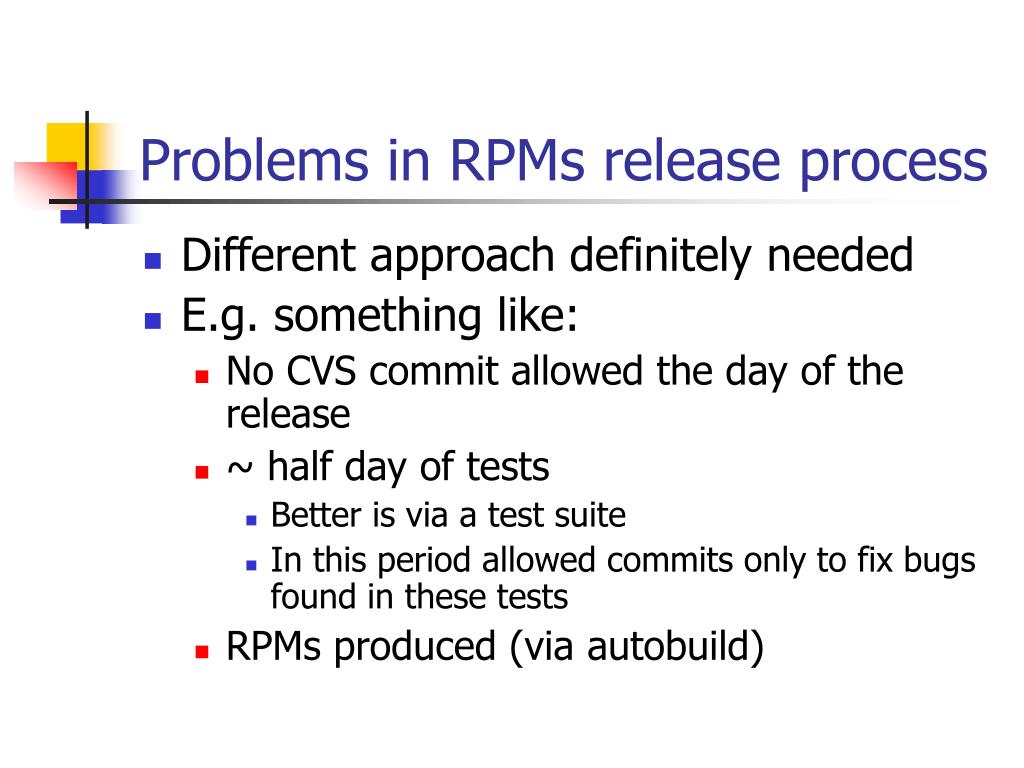 Problems in RPMs release process

- Different approach definitely needed
- E.g. something like:
  - No CVS commit allowed the day of the release
  - ~ half day of tests
    - Better is via a test suite
    - In this period allowed commits only to fix bugs found in these tests
  - RPMs produced (via autobuild)